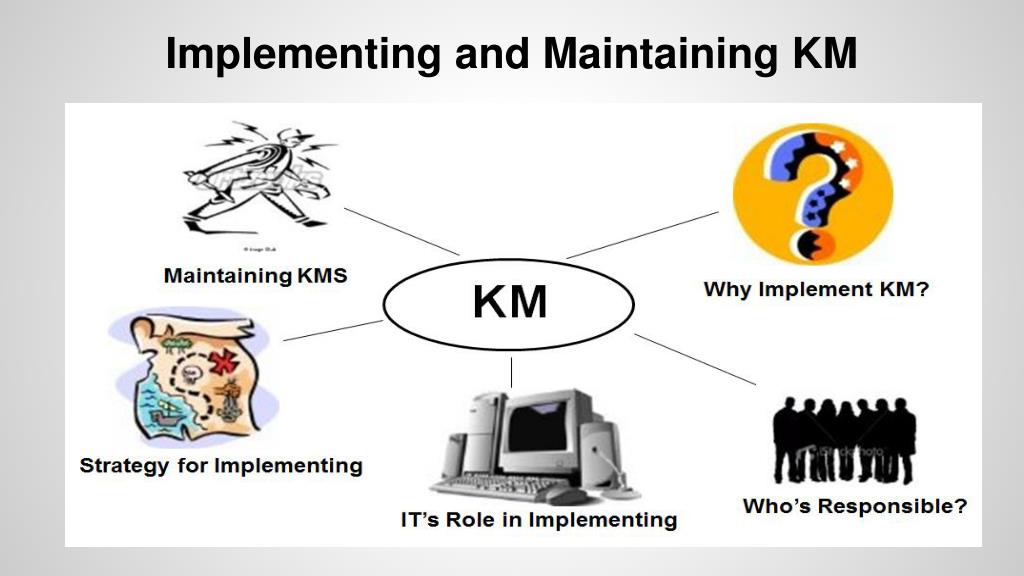 Implementing and Maintaining KM

Maintaining KMS

Why Implement KM?

KM

Strategy for Implementing

IT's Role in Implementing

Who's Responsible?